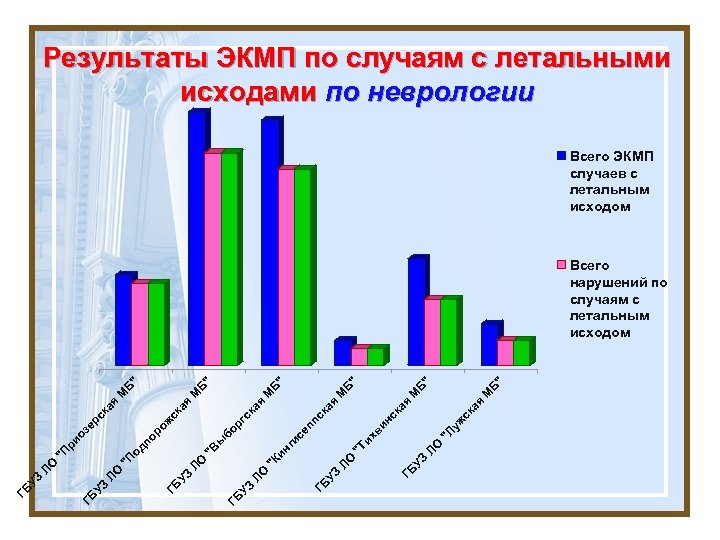 Результаты ЭКМП по случаям с летальными исходами по неврологии

Всего ЭКМП случаев с летальным исходом

Всего нарушений по случаям с летальным исходом

ГБУЗ ЛО "Приозерская МБ"

ГБУЗ ЛО "Подпорожская МБ"

ГБУЗ ЛО "Выборгская МБ"

ГБУЗ ЛО "Кингисеппская МБ"

ГБУЗ ЛО "Тихвинская МБ"

ГБУЗ ЛО "Лужская МБ"